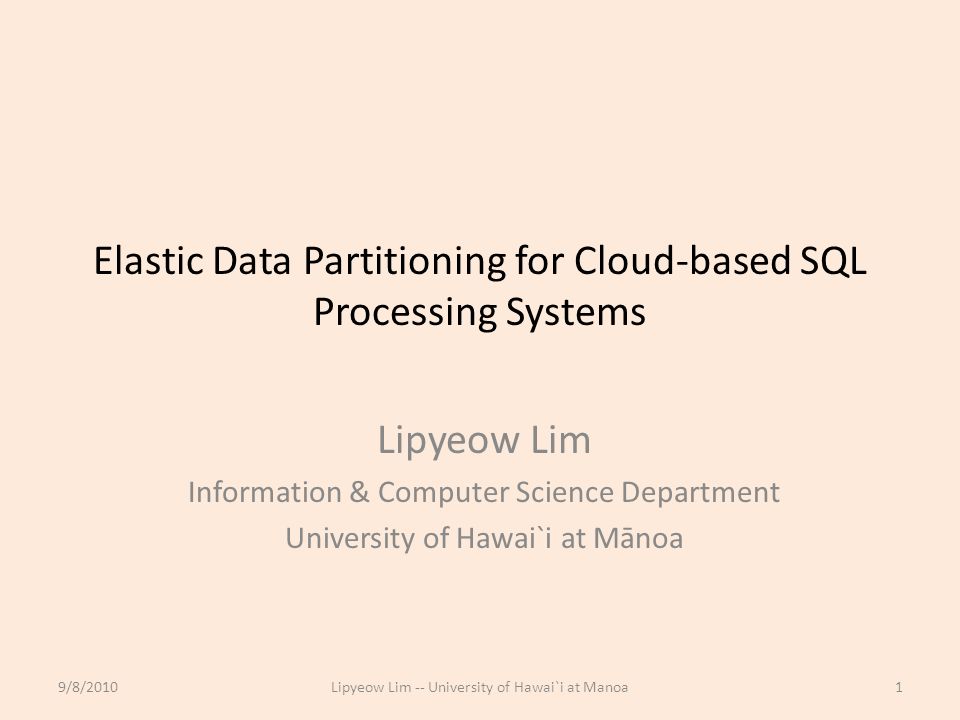 Elastic Data Partitioning for Cloud-based SQL Processing Systems

Lipyeow Lim
Information & Computer Science Department
University of Hawai`i at Mānoa

9/8/2010

Lipyeow Lim -- University of Hawai`i at Manoa

1